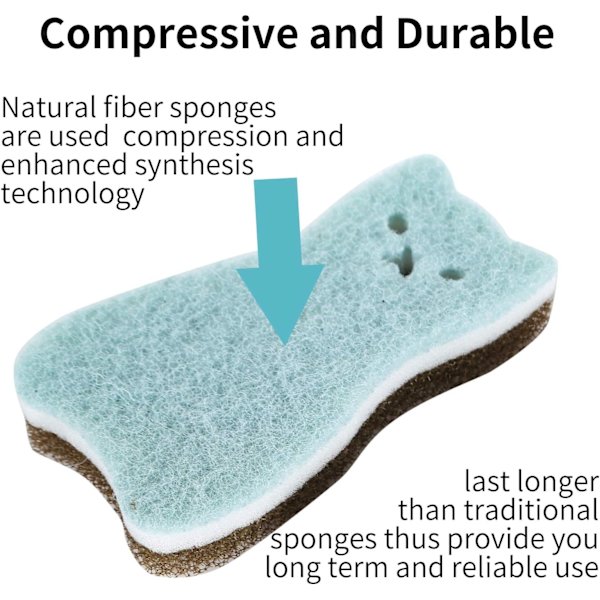 Compressive and Durable

Natural fiber sponges are used  compression and enhanced synthesis technology

last longer than traditional sponges thus provide you long term and reliable use